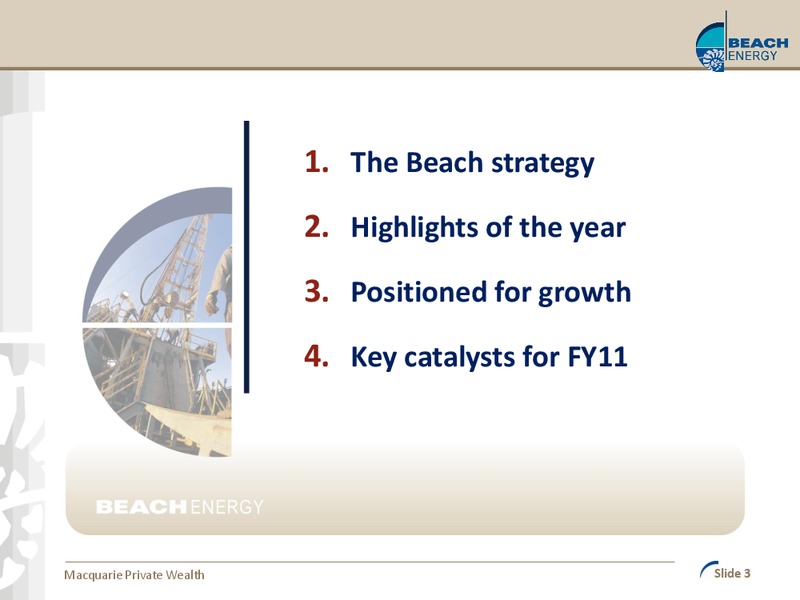 BEACH ENERGY

1. The Beach strategy

2. Highlights of the year

3. Positioned for growth

4. Key catalysts for FY11

BEACH ENERGY

Macquarie Private Wealth

Slide 3